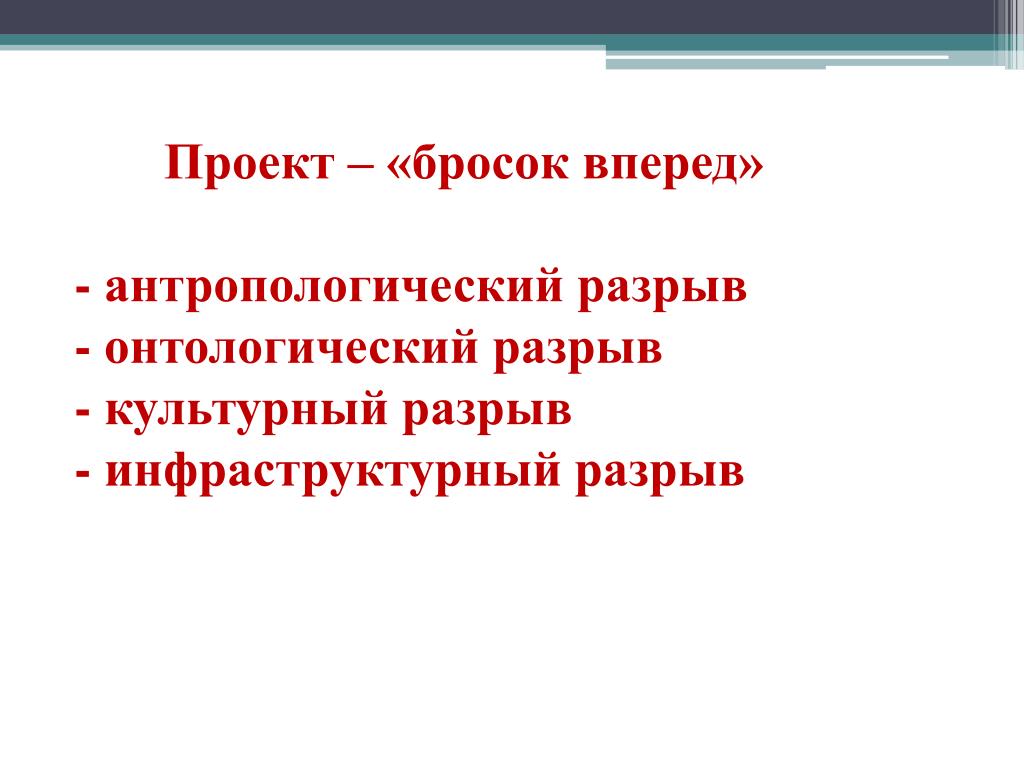 Проект – «бросок вперед»

- антропологический разрыв
- онтологический разрыв
- культурный разрыв
- инфраструктурный разрыв